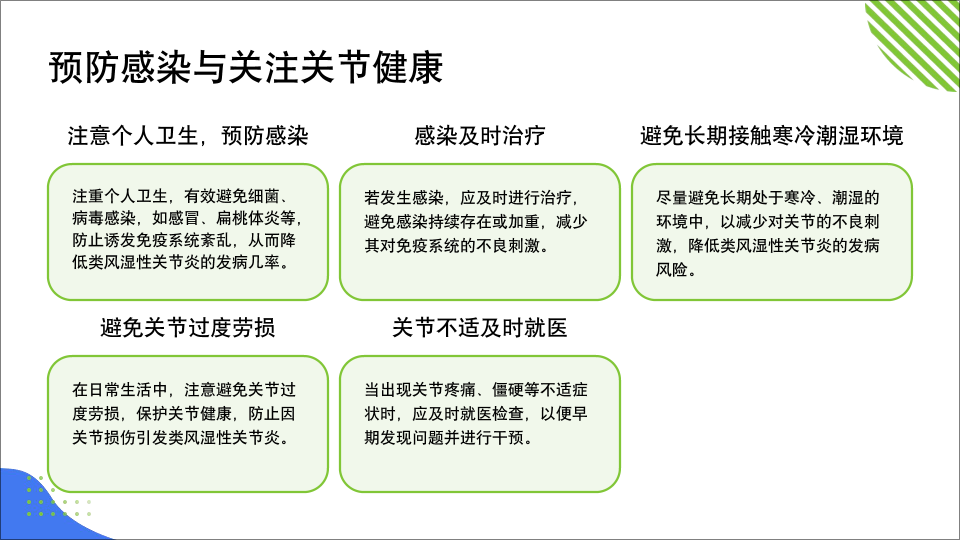 预防感染与关注关节健康

注意个人卫生，预防感染

注重个人卫生，有效避免细菌、病毒感染，如感冒、扁桃体炎等，防止诱发免疫系统紊乱，从而降低类风湿性关节炎的发病几率。

感染及时治疗

若发生感染，应及时进行治疗，避免感染持续存在或加重，减少其对免疫系统的不良刺激。

避免长期接触寒冷潮湿环境

尽量避免长期处于寒冷、潮湿的环境中，以减少对关节的不良刺激，降低类风湿性关节炎的发病风险。

避免关节过度劳损

在日常生活中，注意避免关节过度劳损，保护关节健康，防止因关节损伤引发类风湿性关节炎。

关节不适及时就医

当出现关节疼痛、僵硬等不适症状时，应及时就医检查，以便早期发现问题并进行干预。